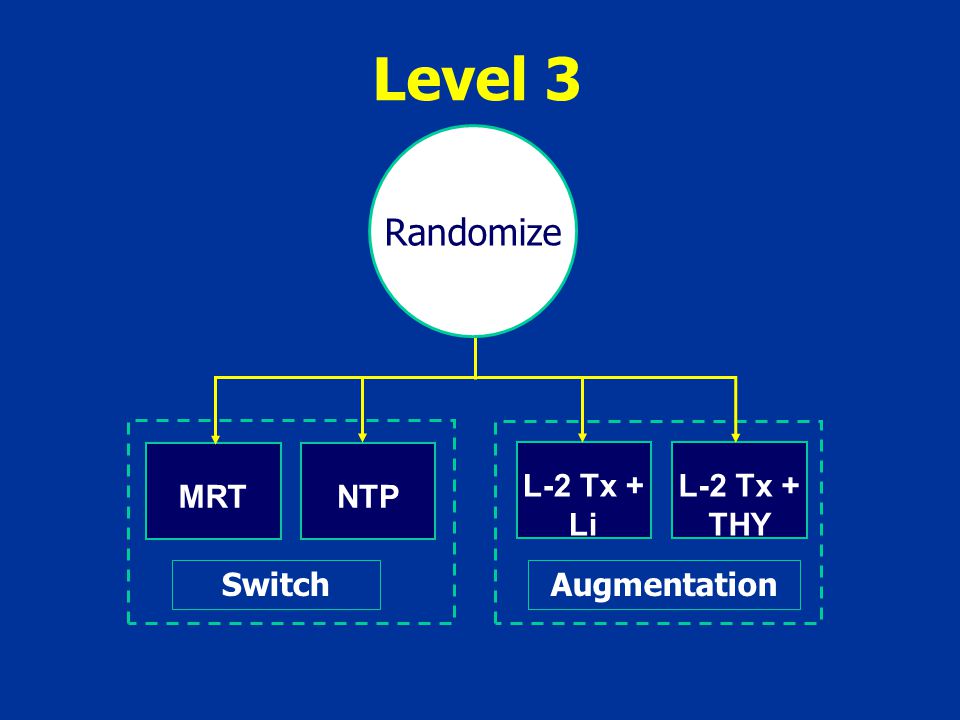 Level 3

Randomize

MRT

NTP

Switch

L-2 Tx + Li

L-2 Tx + THY

Augmentation